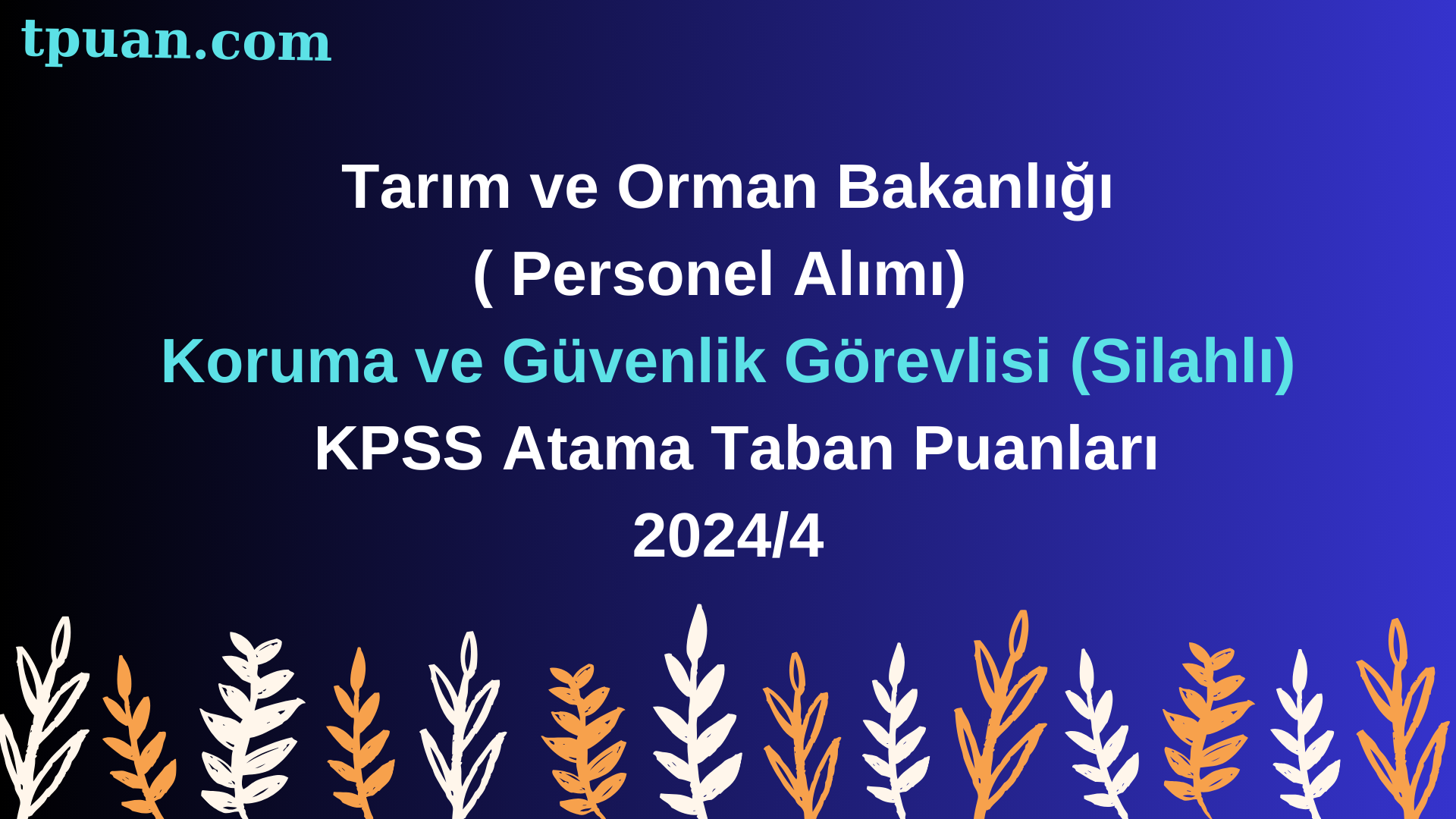 tpuan.com

Tarım ve Orman Bakanlığı
( Personel Alımı)
Koruma ve Güvenlik Görevlisi (Silahlı)
KPSS Atama Taban Puanları
2024/4